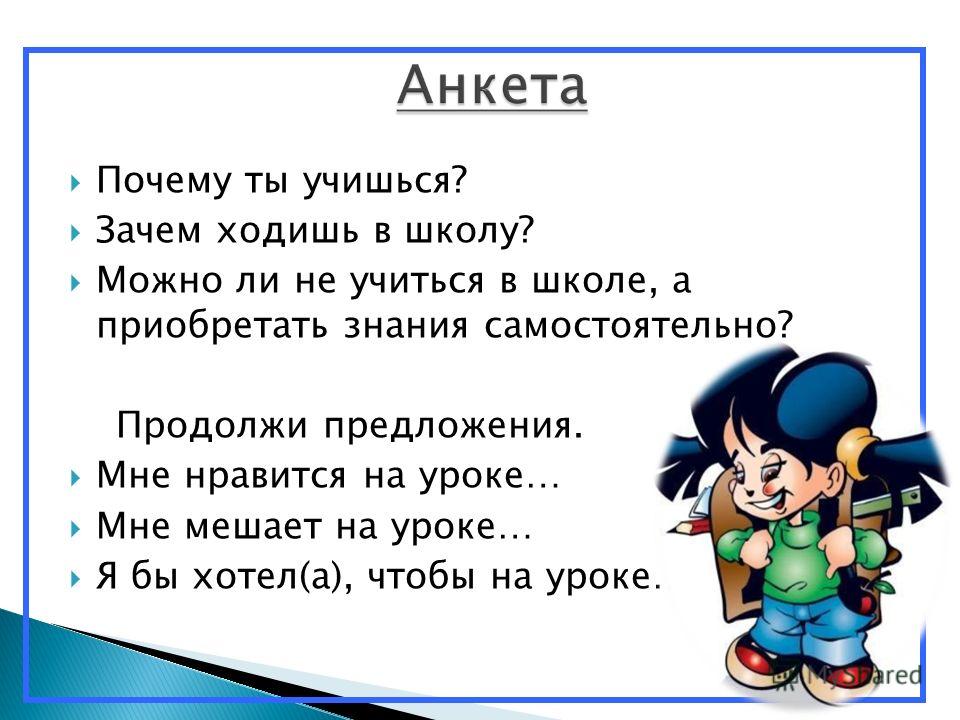 Анкета

Почему ты учишься?

Зачем ходишь в школу?

Можно ли не учиться в школе, а приобретать знания самостоятельно?

Продолжи предложения.

Мне нравится на уроке…

Мне мешает на уроке…

Я бы хотел(а), чтобы на уроке.

MyShared